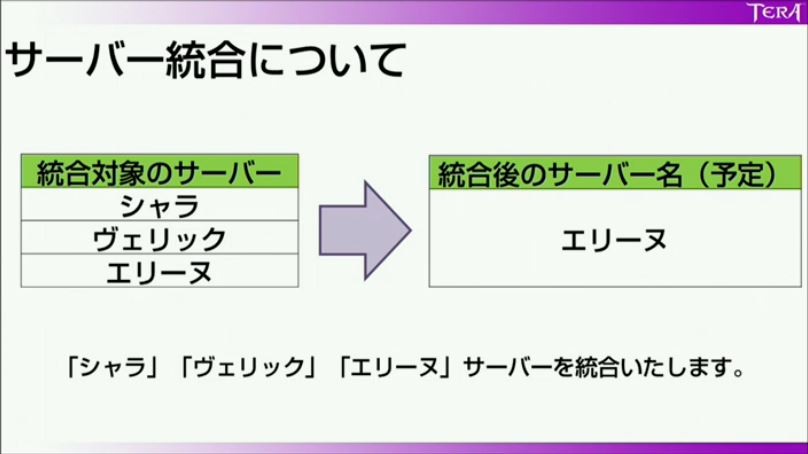 TERA

サーバー統合について

| 統合対象のサーバー |
|---|
| シャラ |
| ヴェリック |
| エリーヌ |

| 統合後のサーバー名（予定） |
|---|
| エリーヌ |

「シャラ」「ヴェリック」「エリーヌ」サーバーを統合いたします。